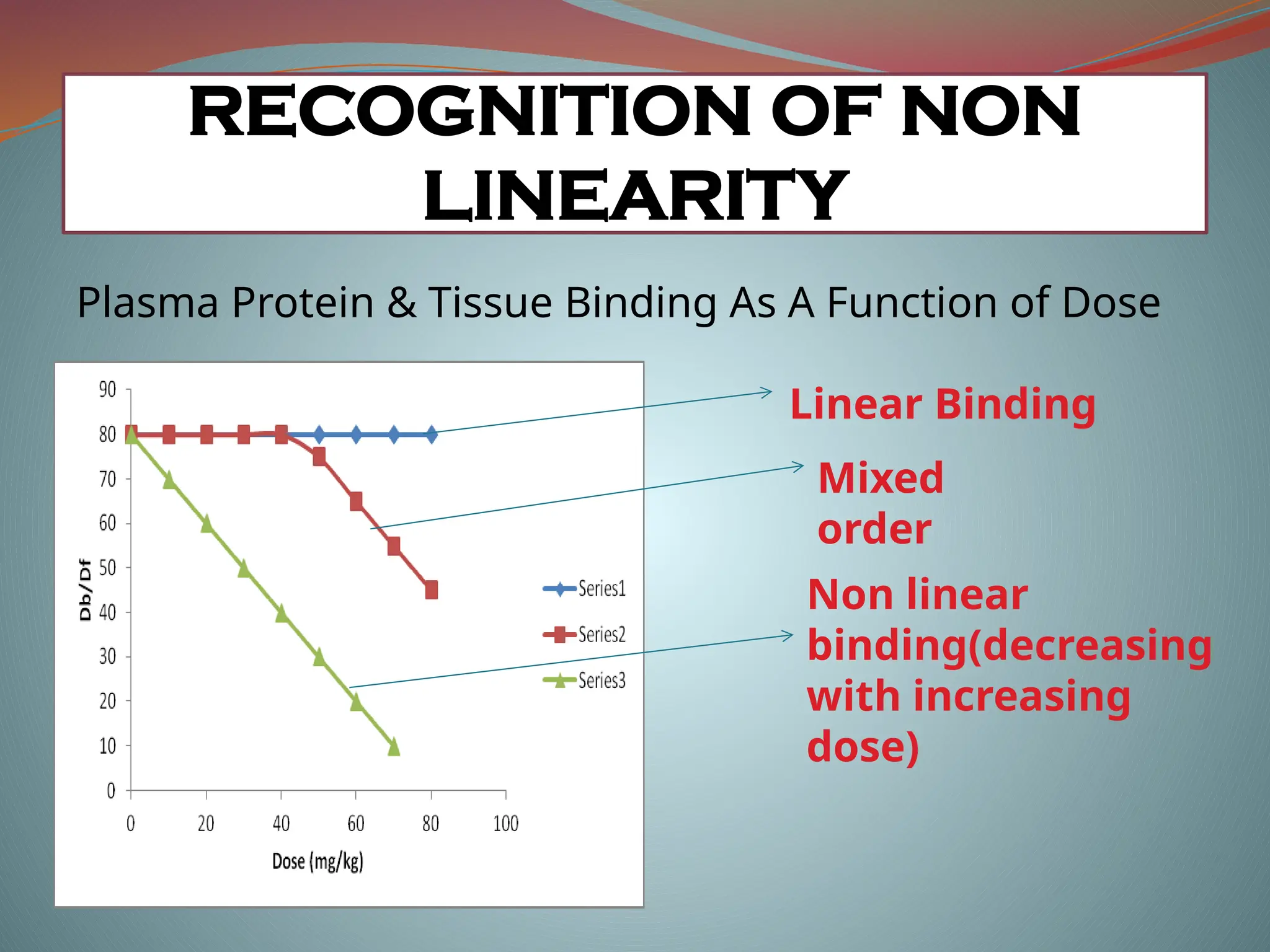 RECOGNITION OF NON LINEARITY

Plasma Protein & Tissue Binding As A Function of Dose

90
80
70
60
50
40
30
20
10
0

Db/Df

0 20 40 60 80 100

Dose (mg/kg)

Series1
Series2
Series3

Linear Binding

Mixed order

Non linear binding(decreasing with increasing dose)